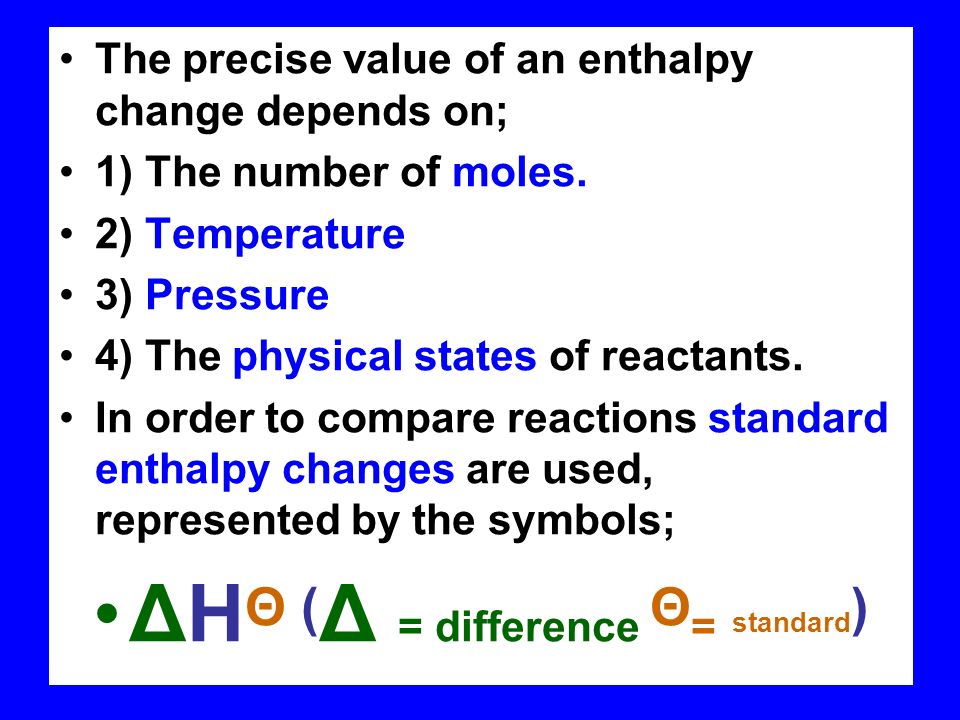 • The precise value of an enthalpy change depends on;
• 1) The number of moles.
• 2) Temperature
• 3) Pressure
• 4) The physical states of reactants.
• In order to compare reactions standard enthalpy changes are used, represented by the symbols;
• $\Delta H^{\Theta}$ ($\Delta$ = difference $\Theta$= standard)